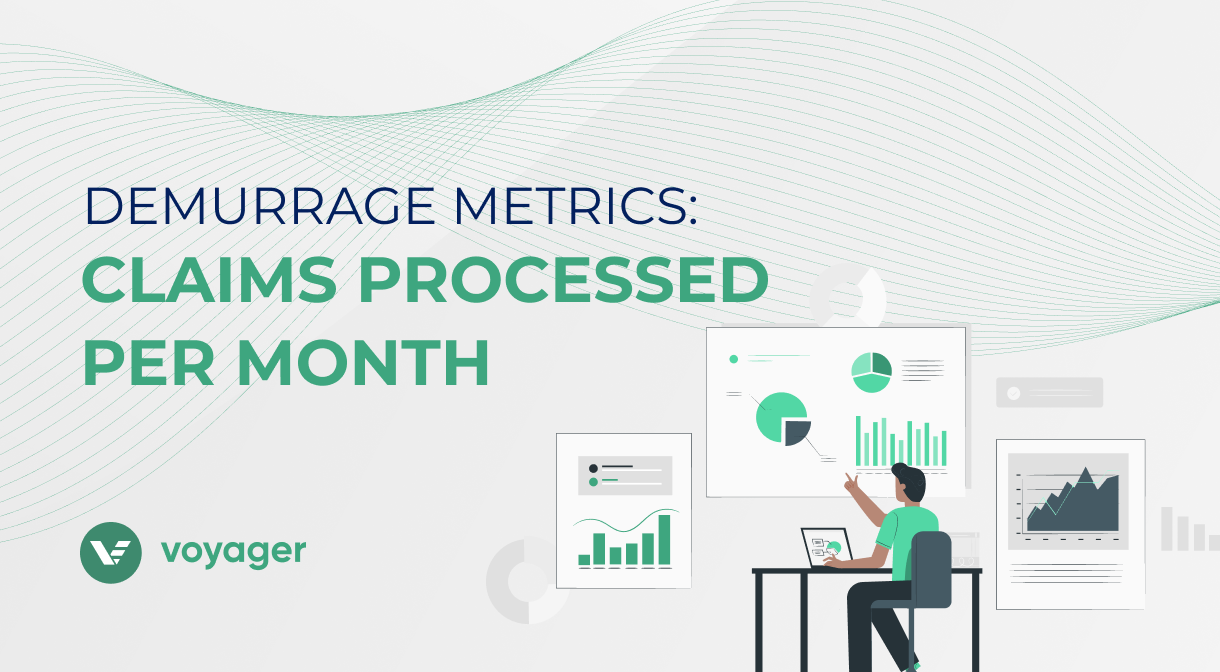 DEMURRAGE METRICS:
CLAIMS PROCESSED PER MONTH

voyager